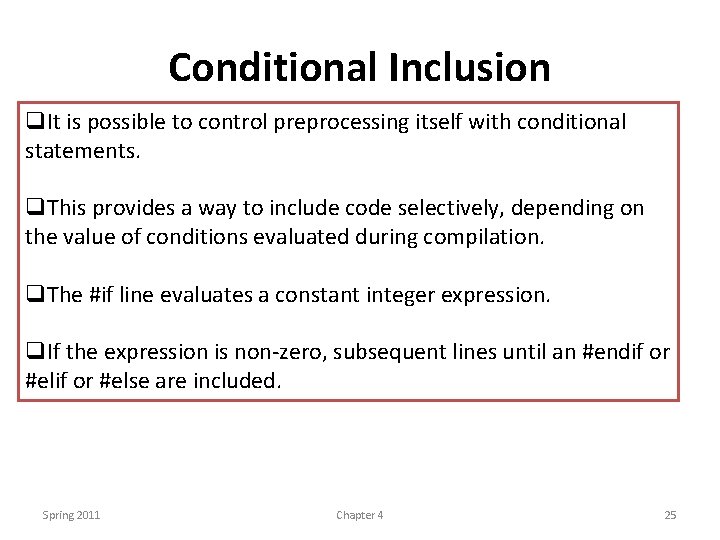 Conditional Inclusion

❑It is possible to control preprocessing itself with conditional statements.

❑This provides a way to include code selectively, depending on the value of conditions evaluated during compilation.

❑The #if line evaluates a constant integer expression.

❑If the expression is non-zero, subsequent lines until an #endif or #elif or #else are included.

Spring 2011

Chapter 4

25